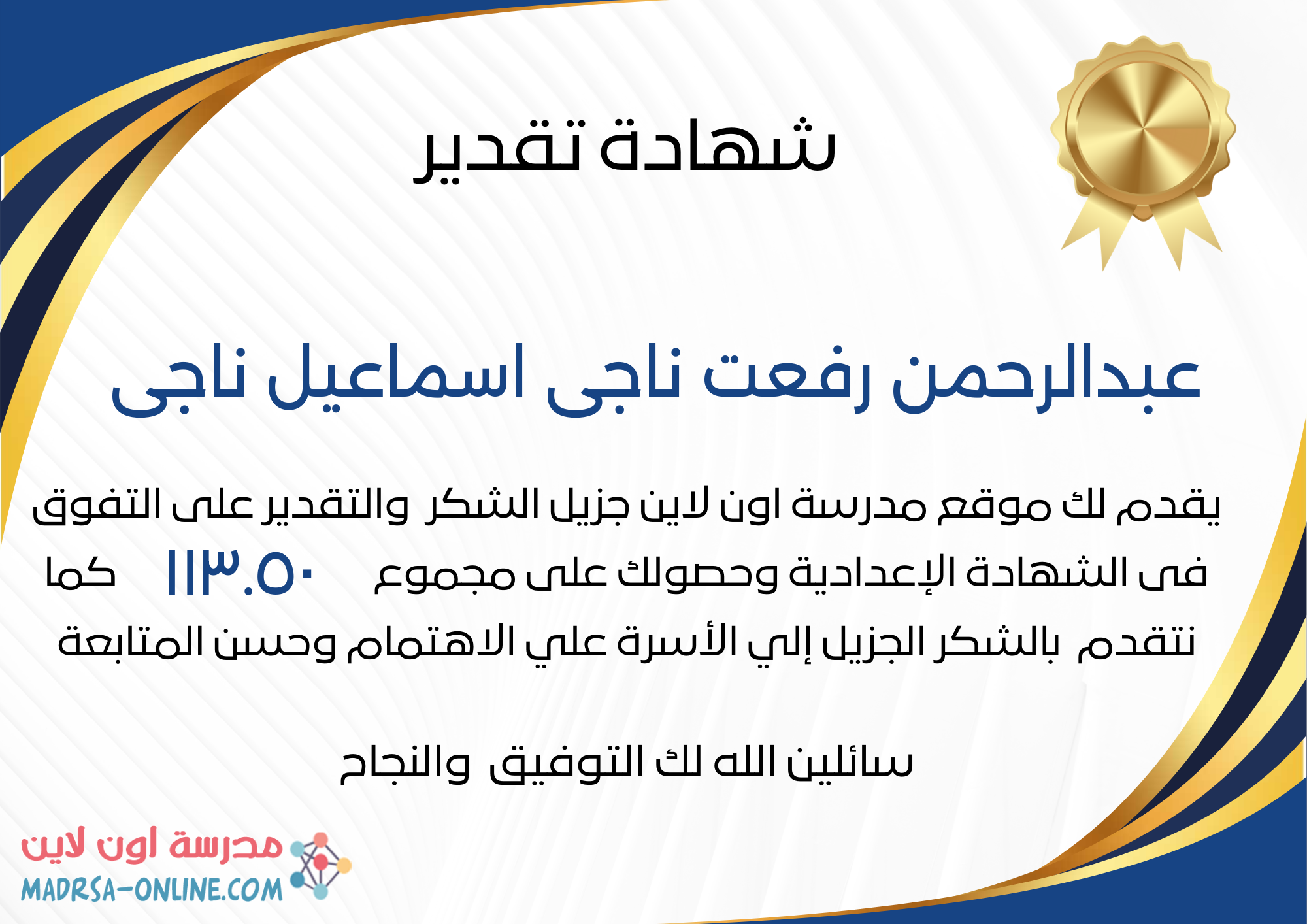 شهادة تقدير

عبدالرحمن رفعت ناجى اسماعيل ناجى

يقدم لك موقع مدرسة اون لاين جزيل الشكر والتقدير على التفوق فى الشهادة الإعدادية وحصولك على مجموع ١١٣.٥٠ كما نتقدم بالشكر الجزيل إلي الأسرة علي الاهتمام وحسن المتابعة

سائلين الله لك التوفيق والنجاح

مدرسة اون لاين
MADRSA-ONLINE.COM